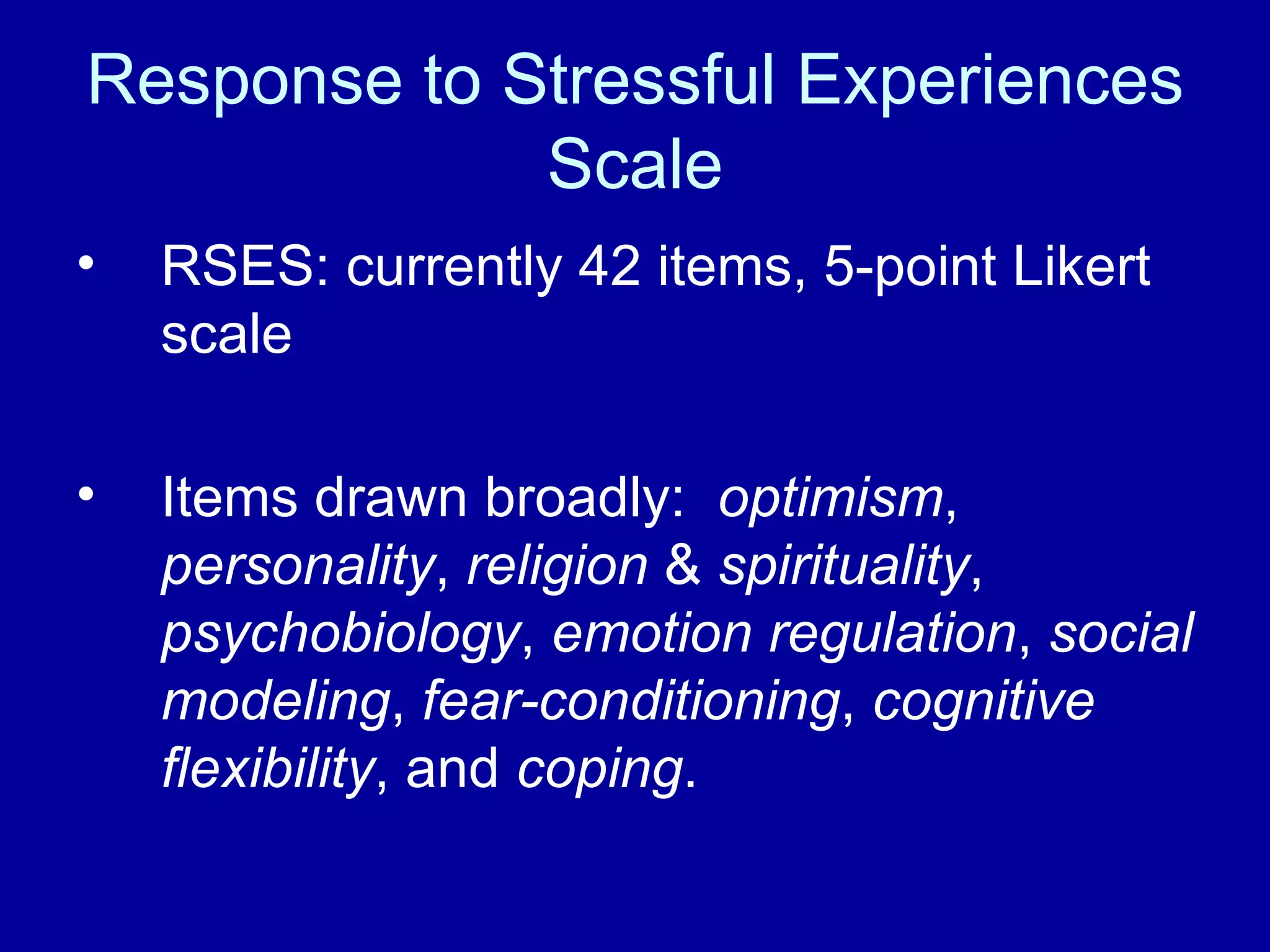 Response to Stressful Experiences Scale

• RSES: currently 42 items, 5-point Likert scale

• Items drawn broadly: optimism, personality, religion & spirituality, psychobiology, emotion regulation, social modeling, fear-conditioning, cognitive flexibility, and coping.